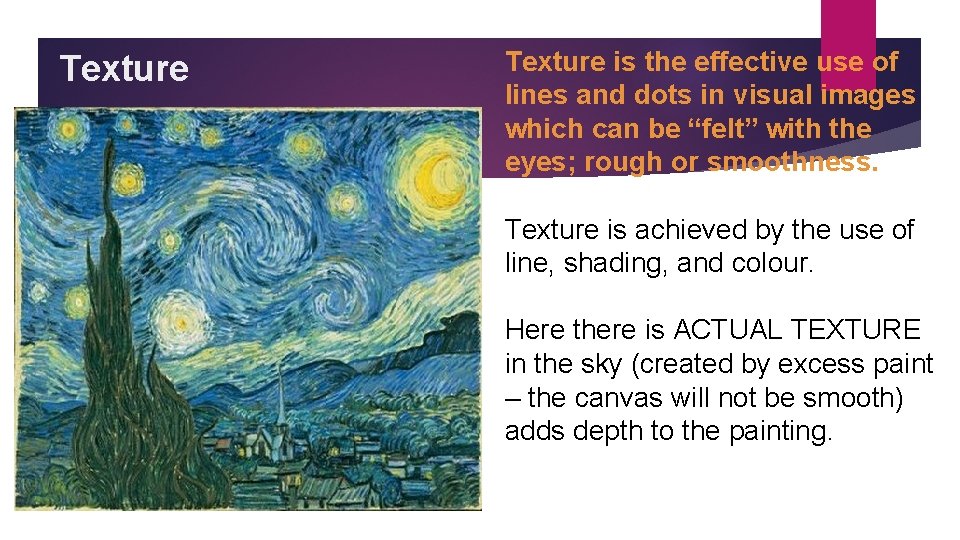 Texture

Texture is the effective use of lines and dots in visual images which can be “felt” with the eyes; rough or smoothness.

Texture is achieved by the use of line, shading, and colour.

Here there is ACTUAL TEXTURE in the sky (created by excess paint – the canvas will not be smooth) adds depth to the painting.